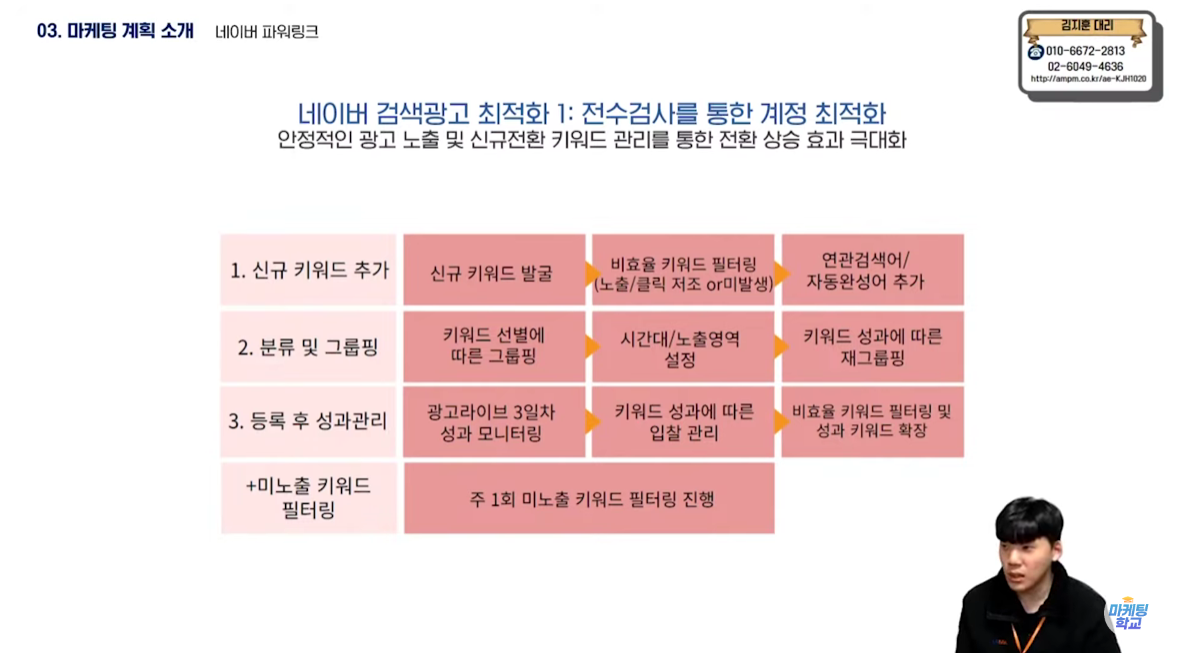 03. 마케팅 계획 소개 네이버 파워링크

김지훈 대리
010-6672-2813
02-6049-4636
http://ampm.co.kr/ae-KJH1020

네이버 검색광고 최적화 1: 전수검사를 통한 계정 최적화
안정적인 광고 노출 및 신규전환 키워드 관리를 통한 전환 상승 효과 극대화

| 1. 신규 키워드 추가 | 신규 키워드 발굴 | 비효율 키워드 필터링 (노출/클릭 저조 or미발생) | 연관검색어/ 자동완성어 추가 |
|---|---|---|---|
| 2. 분류 및 그룹핑 | 키워드 선별에 따른 그룹핑 | 시간대/노출영역 설정 | 키워드 성과에 따른 재그룹핑 |
| 3. 등록 후 성과관리 | 광고라이브 3일차 성과 모니터링 | 키워드 성과에 따른 입찰 관리 | 비효율 키워드 필터링 및 성과 키워드 확장 |
| +미노출 키워드 필터링 | 주 1회 미노출 키워드 필터링 진행 | | |

마케팅 학교